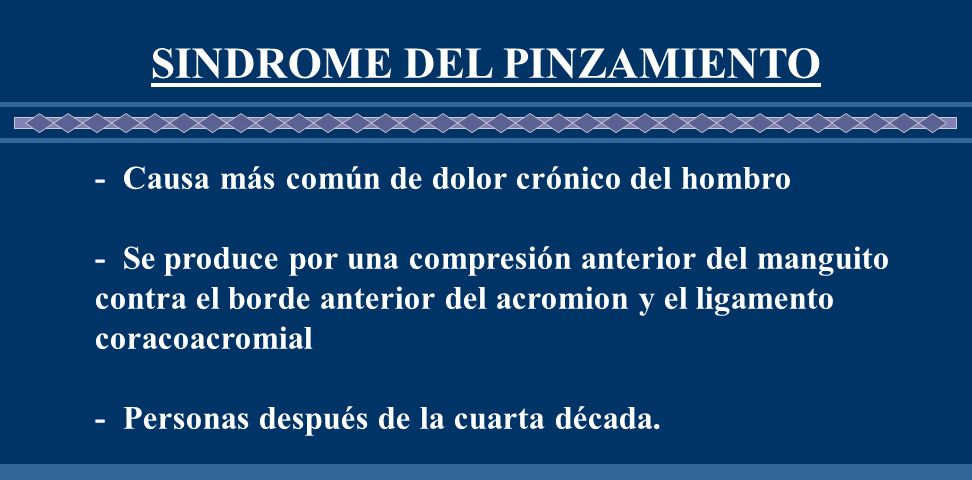 SINDROME DEL PINZAMIENTO

- Causa más común de dolor crónico del hombro

- Se produce por una compresión anterior del manguito contra el borde anterior del acromion y el ligamento coracoacromial

- Personas después de la cuarta década.